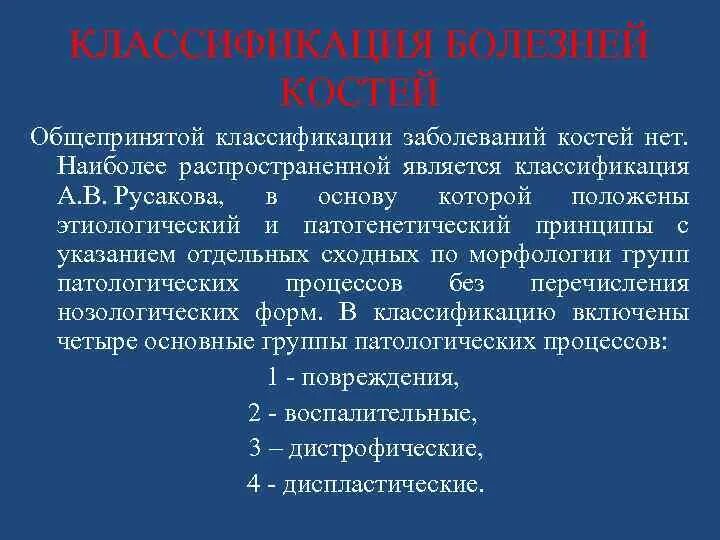 КЛАССИФИКАЦИЯ БОЛЕЗНЕЙ КОСТЕЙ

Общепринятой классификации заболеваний костей нет. Наиболее распространенной является классификация А.В. Русакова, в основу которой положены этиологический и патогенетический принципы с указанием отдельных сходных по морфологии групп патологических процессов без перечисления нозологических форм. В классификацию включены четыре основные группы патологических процессов:

1 - повреждения,

2 - воспалительные,

3 – дистрофические,

4 - диспластические.